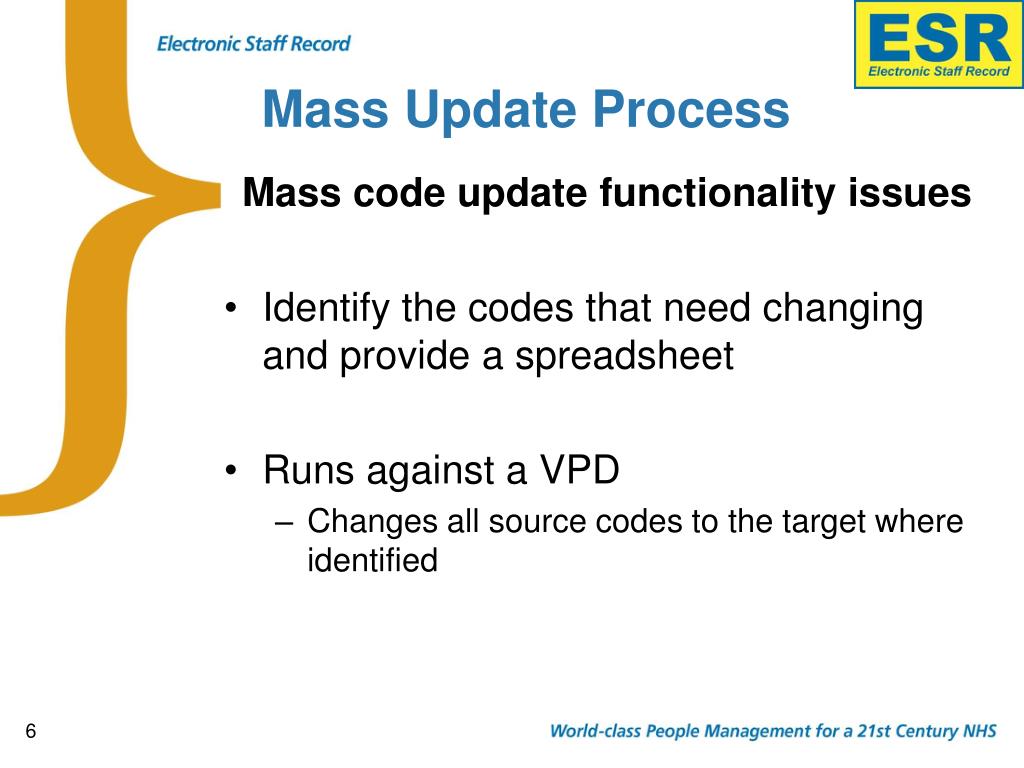 Electronic Staff Record

ESR
Electronic Staff Record

Mass Update Process

Mass code update functionality issues

• Identify the codes that need changing and provide a spreadsheet

• Runs against a VPD
– Changes all source codes to the target where identified

6

World-class People Management for a 21st Century NHS